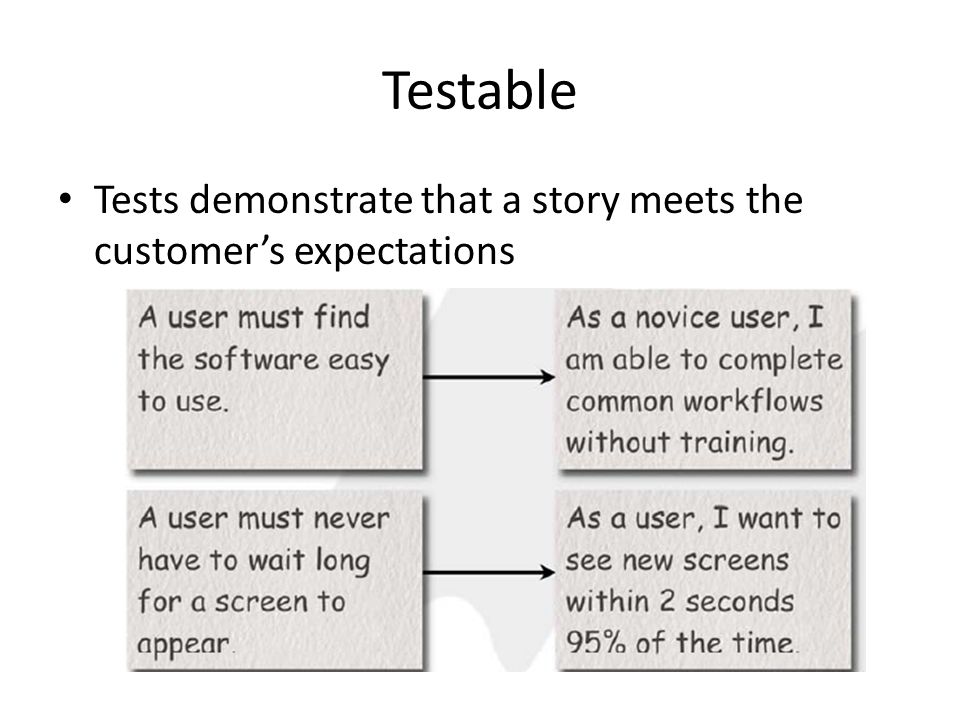 Testable

• Tests demonstrate that a story meets the customer's expectations

A user must find the software easy to use.

As a novice user, I am able to complete common workflows without training.

A user must never have to wait long for a screen to appear.

As a user, I want to see new screens within 2 seconds 95% of the time.